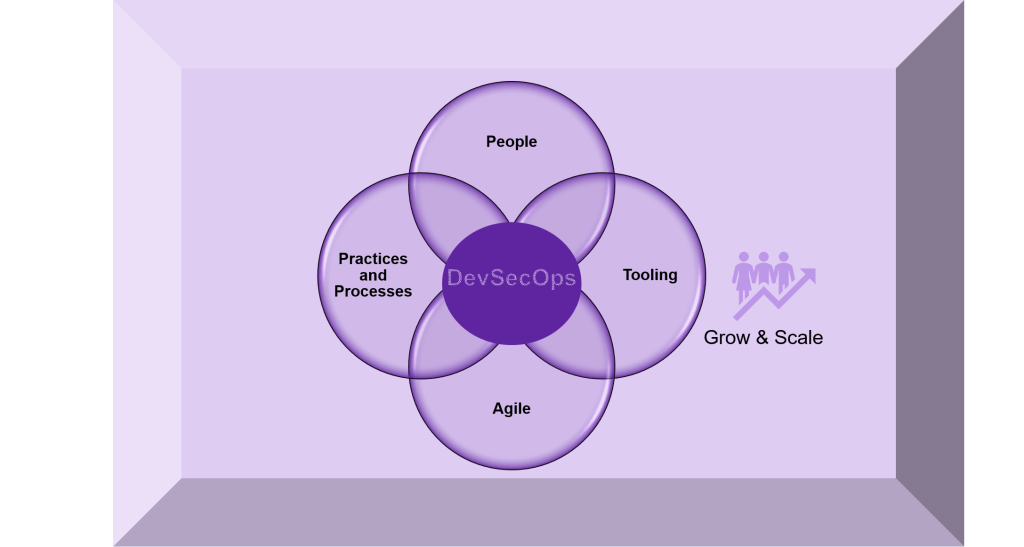 People

Practices and Processes

DevSecOps

Tooling

Agile

Grow & Scale